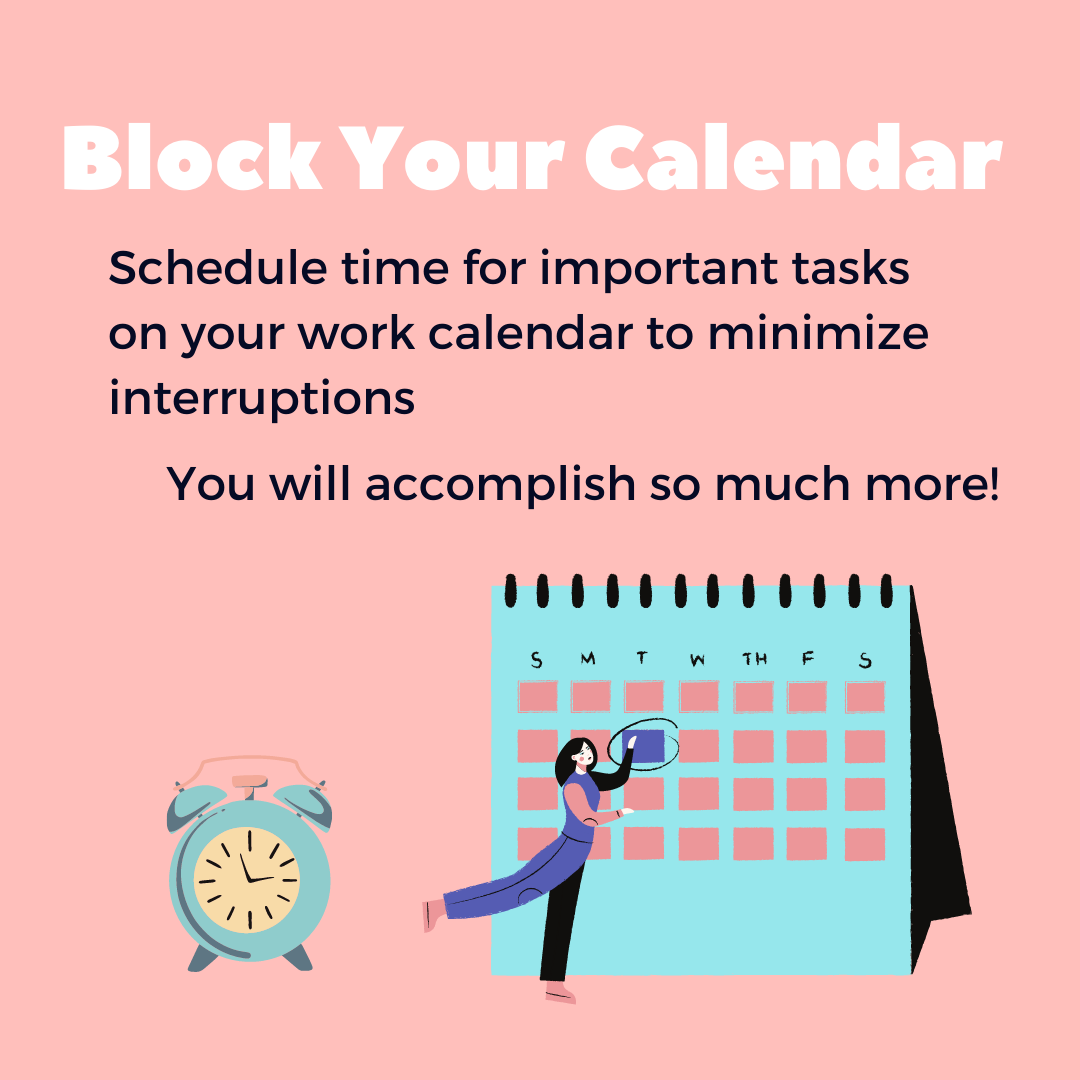 Block Your Calendar

Schedule time for important tasks on your work calendar to minimize interruptions

You will accomplish so much more!

S M T W TH F S